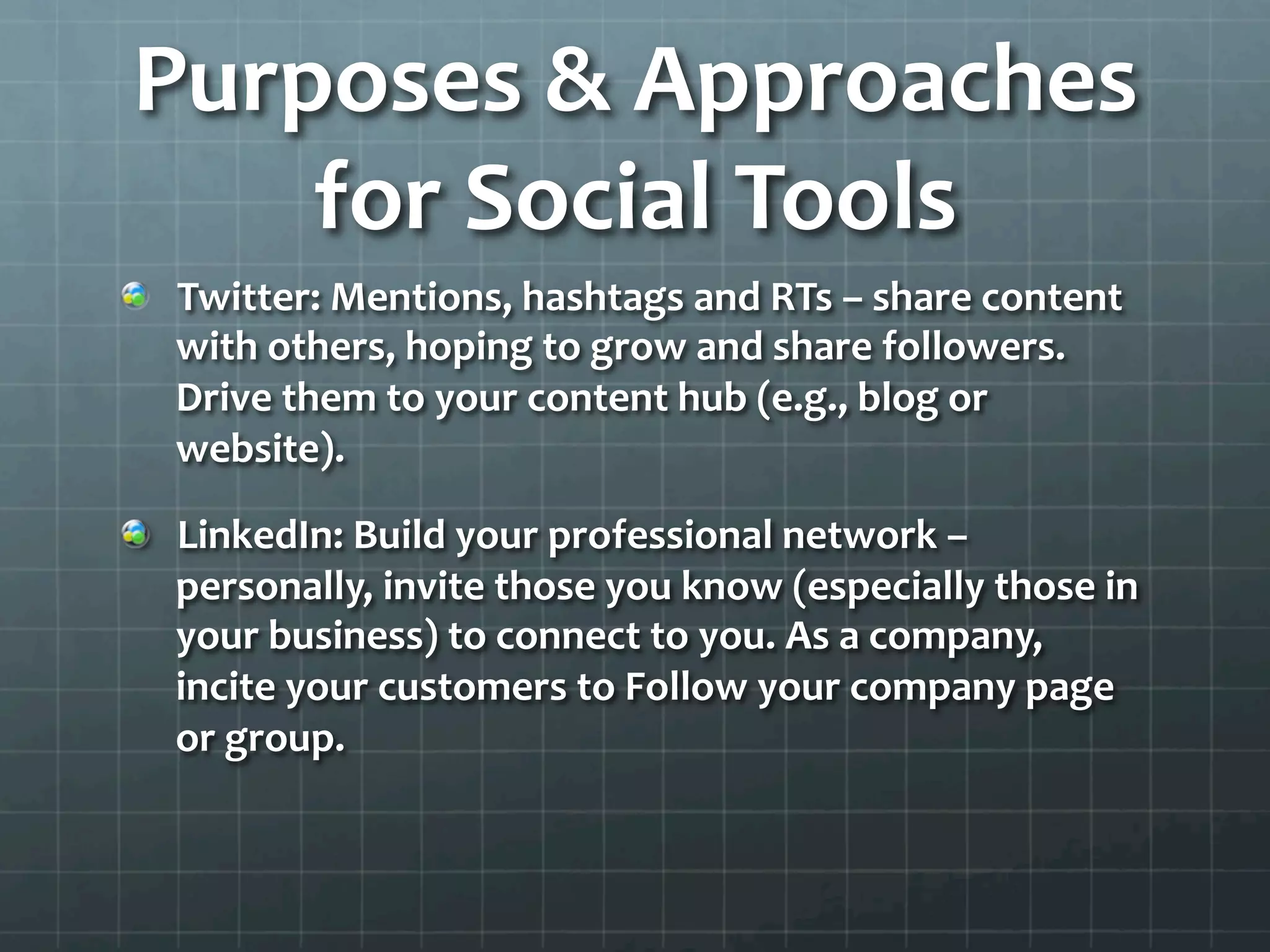 Purposes & Approaches for Social Tools

Twitter: Mentions, hashtags and RTs – share content with others, hoping to grow and share followers. Drive them to your content hub (e.g., blog or website).

LinkedIn: Build your professional network – personally, invite those you know (especially those in your business) to connect to you. As a company, incite your customers to Follow your company page or group.